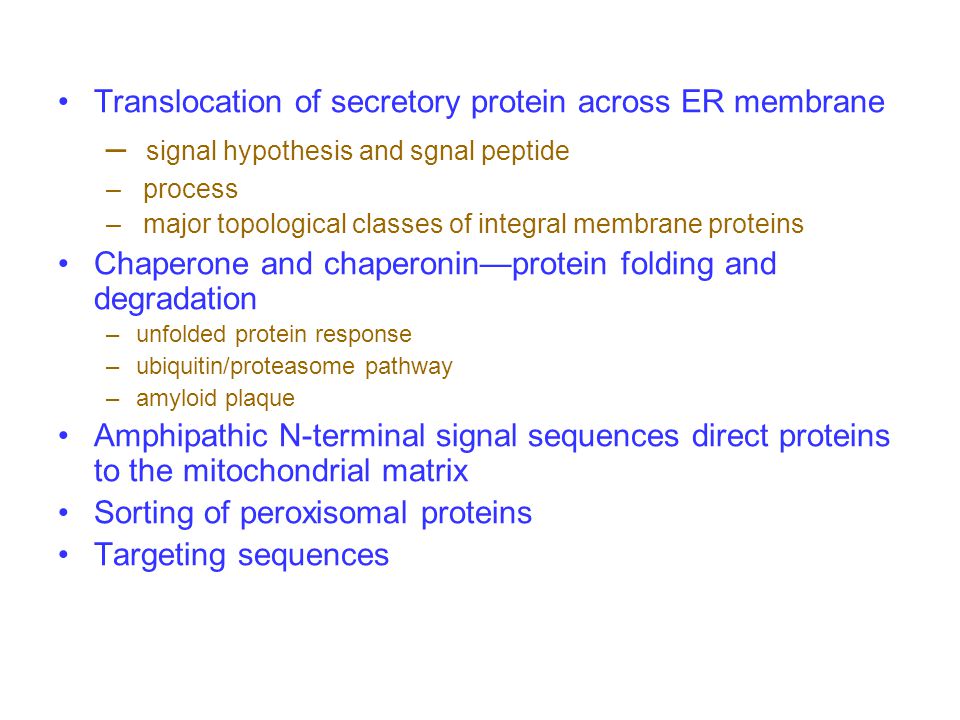 • Translocation of secretory protein across ER membrane
  – signal hypothesis and sgnal peptide
  – process
  – major topological classes of integral membrane proteins
• Chaperone and chaperonin—protein folding and degradation
  – unfolded protein response
  – ubiquitin/proteasome pathway
  – amyloid plaque
• Amphipathic N-terminal signal sequences direct proteins to the mitochondrial matrix
• Sorting of peroxisomal proteins
• Targeting sequences